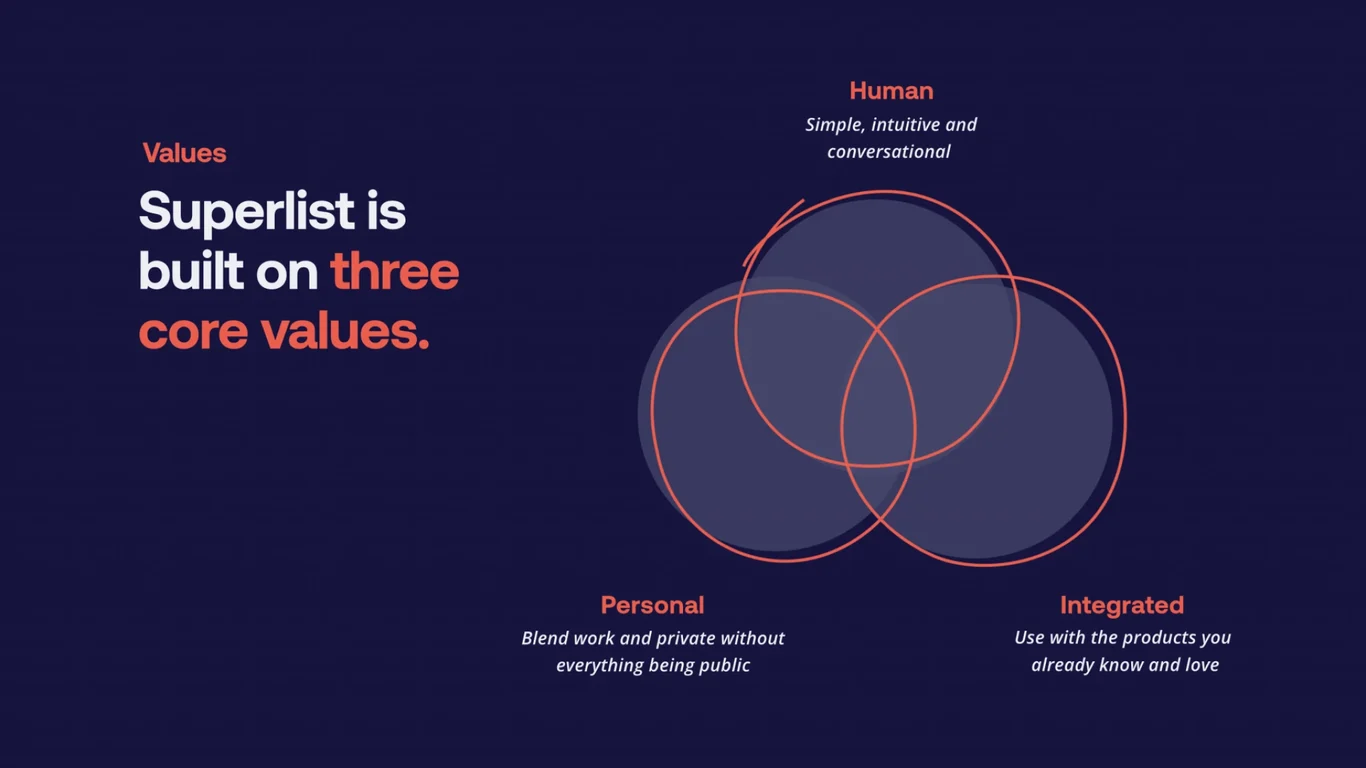 Values

Superlist is built on three core values.

Human
Simple, intuitive and conversational

Personal
Blend work and private without everything being public

Integrated
Use with the products you already know and love